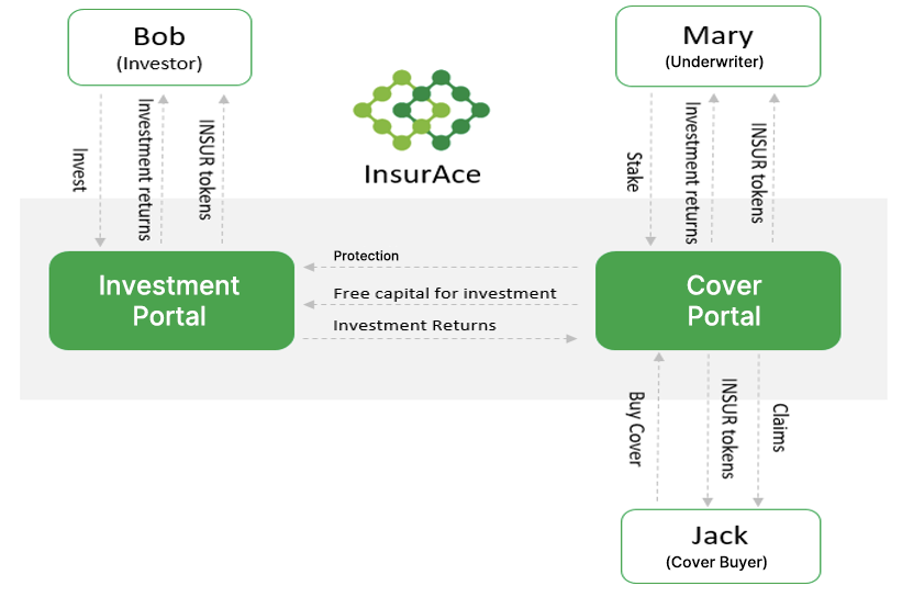 Bob
(Investor)

Invest
Investment returns
INSUR tokens

InsurAce

Mary
(Underwriter)

Stake
Investment returns
INSUR tokens

Investment Portal

Protection
Free capital for investment
Investment Returns

Cover Portal

Buy Cover
INSUR tokens
Claims

Jack
(Cover Buyer)